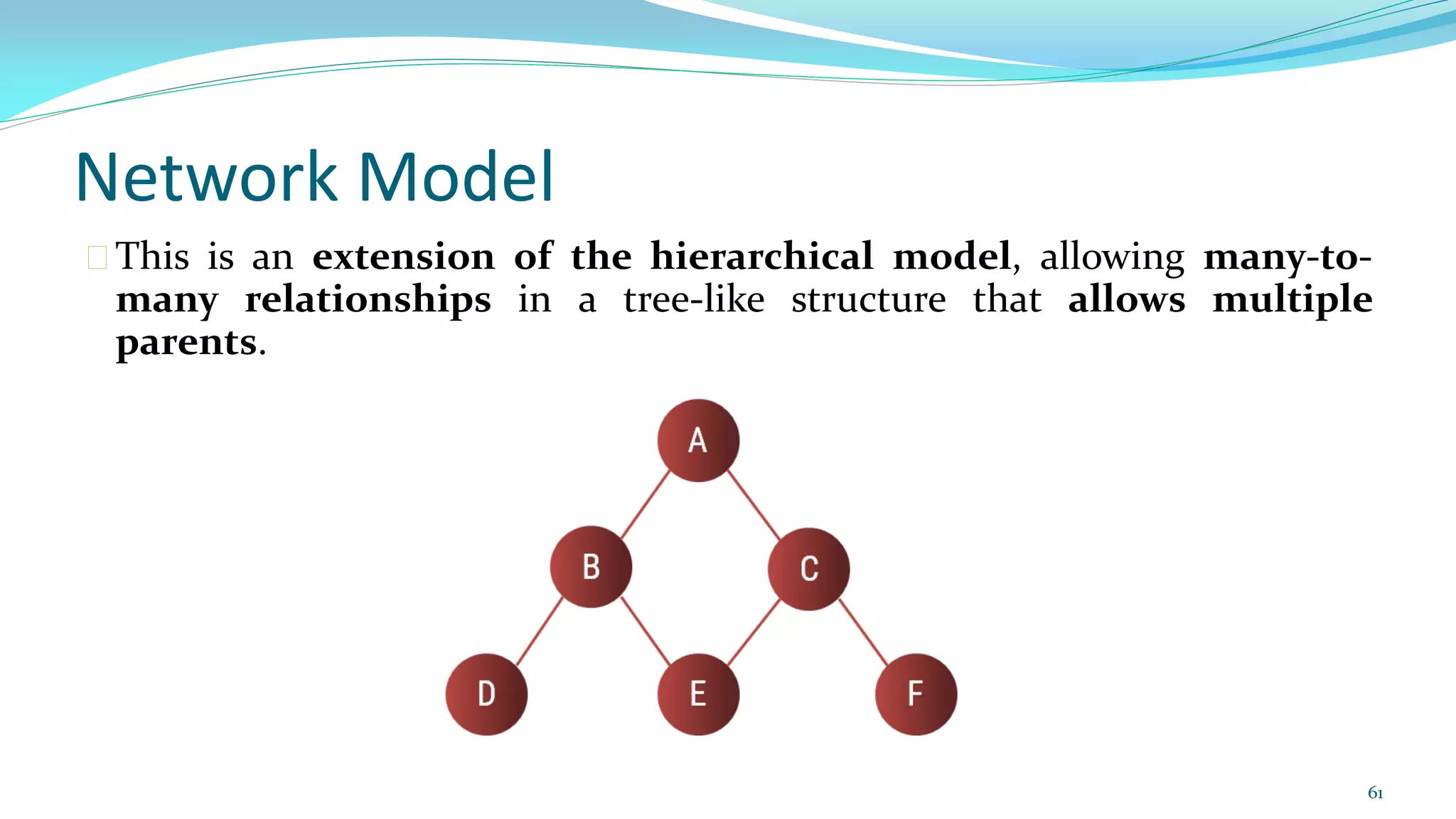 Network Model

This is an extension of the hierarchical model, allowing many-to-many relationships in a tree-like structure that allows multiple parents.

A

B

C

D

E

F

61